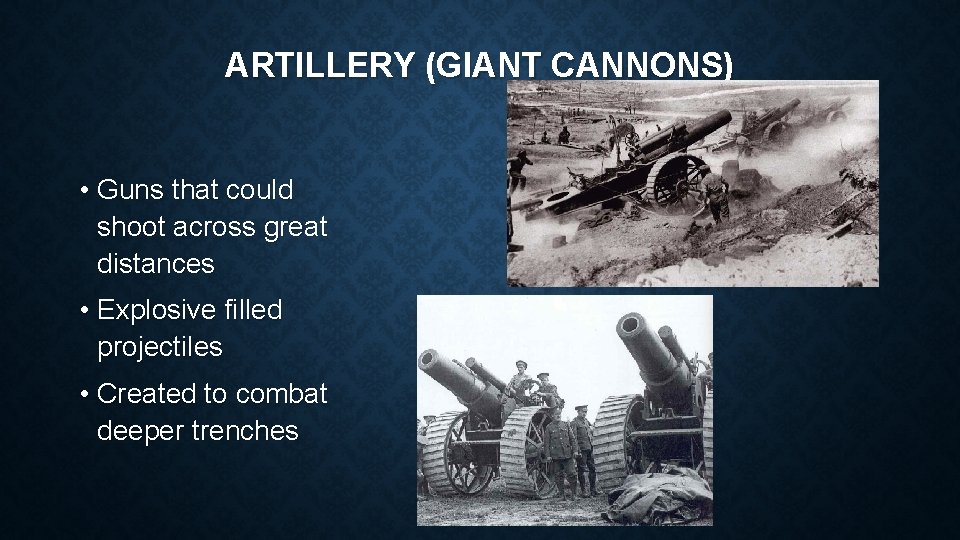 ARTILLERY (GIANT CANNONS)

• Guns that could shoot across great distances
• Explosive filled projectiles
• Created to combat deeper trenches